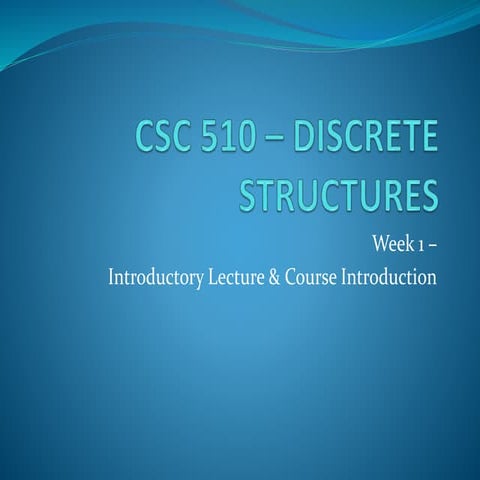 CSC 510 – DISCRETE STRUCTURES

Week 1 –
Introductory Lecture & Course Introduction